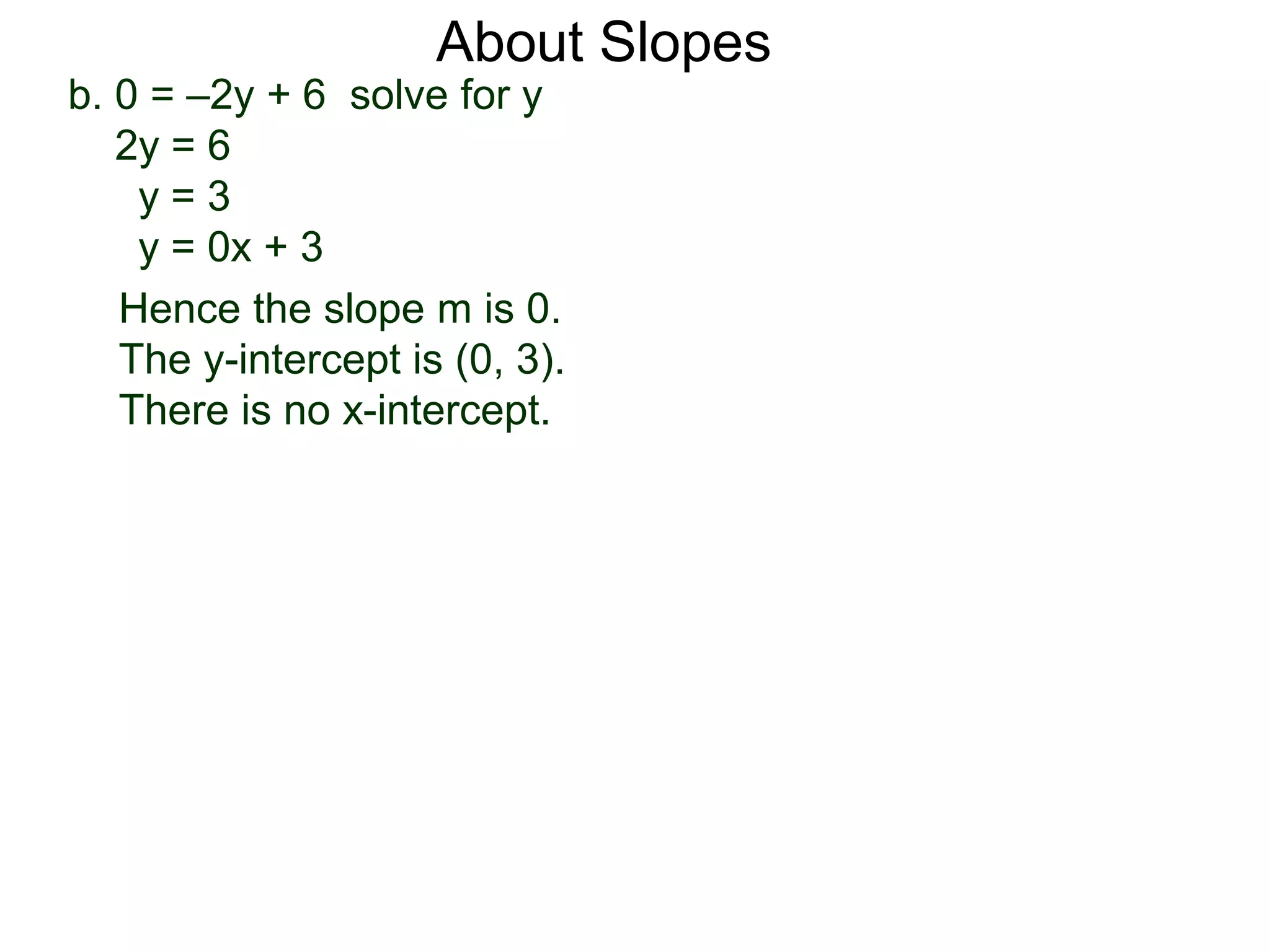 About Slopes

b. $0 = -2y + 6$ solve for y
$2y = 6$
$y = 3$
$y = 0x + 3$

Hence the slope m is 0.
The y-intercept is (0, 3).
There is no x-intercept.